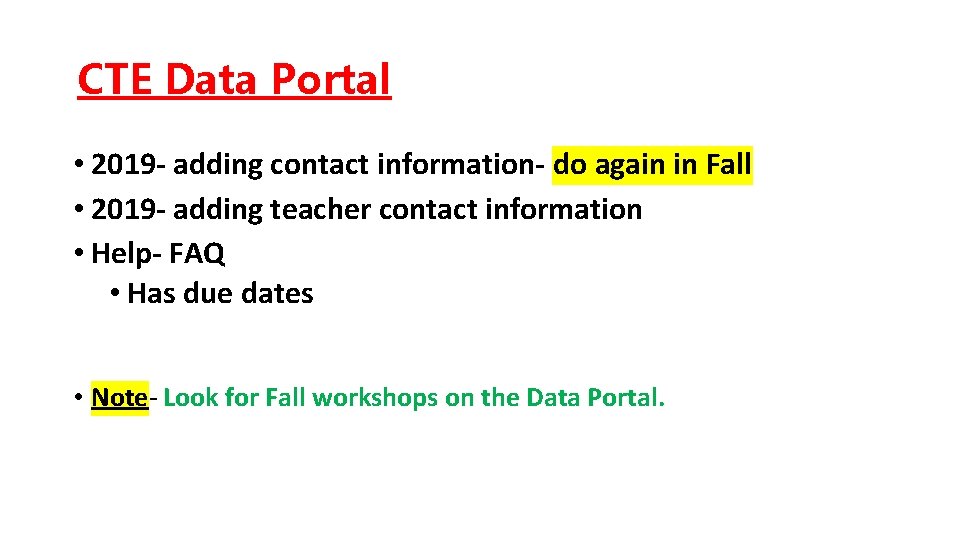 CTE Data Portal

• 2019- adding contact information- do again in Fall
• 2019- adding teacher contact information
• Help- FAQ
  • Has due dates

• Note- Look for Fall workshops on the Data Portal.